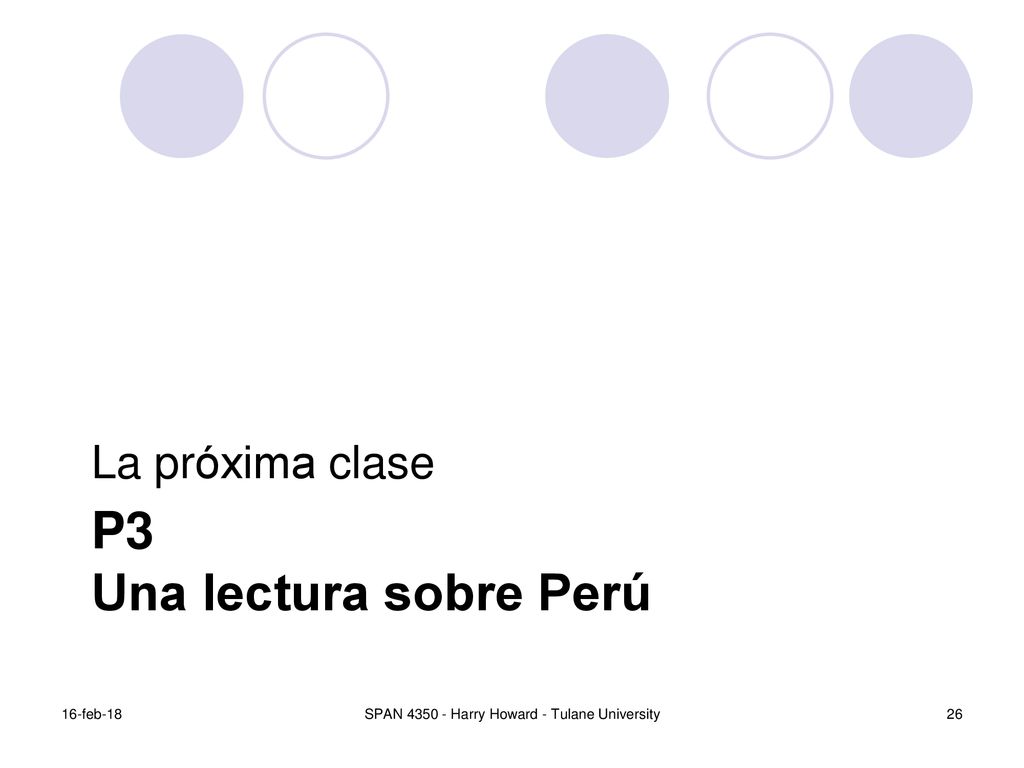 La próxima clase

P3
Una lectura sobre Perú

16-feb-18

SPAN 4350 - Harry Howard - Tulane University

26